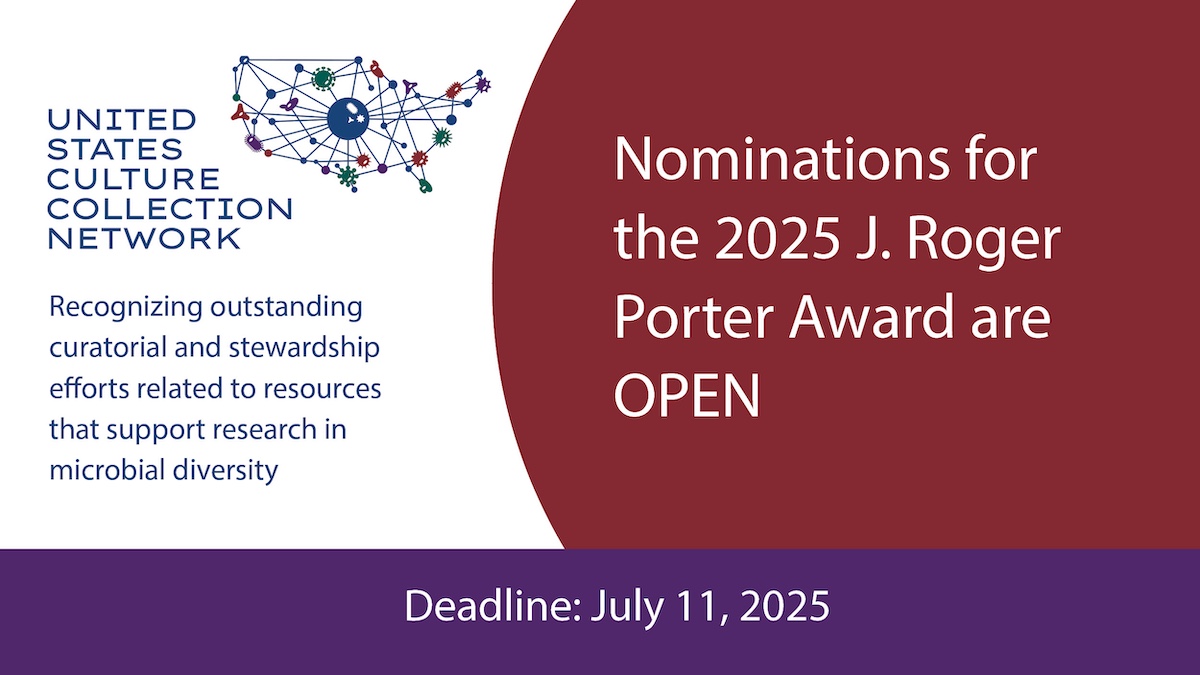 UNITED STATES CULTURE COLLECTION NETWORK

Recognizing outstanding curatorial and stewardship efforts related to resources that support research in microbial diversity

Nominations for the 2025 J. Roger Porter Award are OPEN

Deadline: July 11, 2025